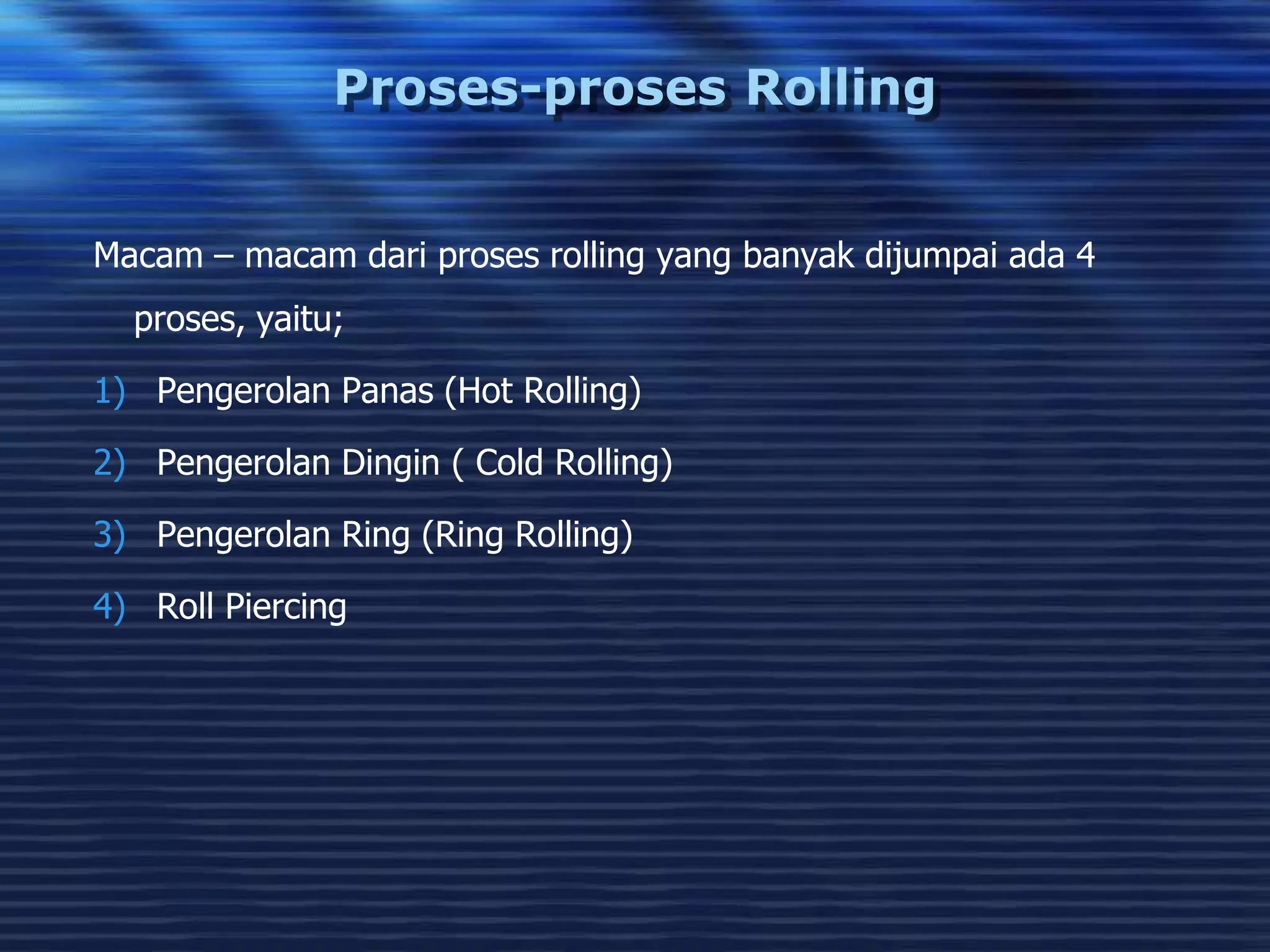 Proses-proses Rolling

Macam – macam dari proses rolling yang banyak dijumpai ada 4 proses, yaitu;

1) Pengerolan Panas (Hot Rolling)
2) Pengerolan Dingin ( Cold Rolling)
3) Pengerolan Ring (Ring Rolling)
4) Roll Piercing